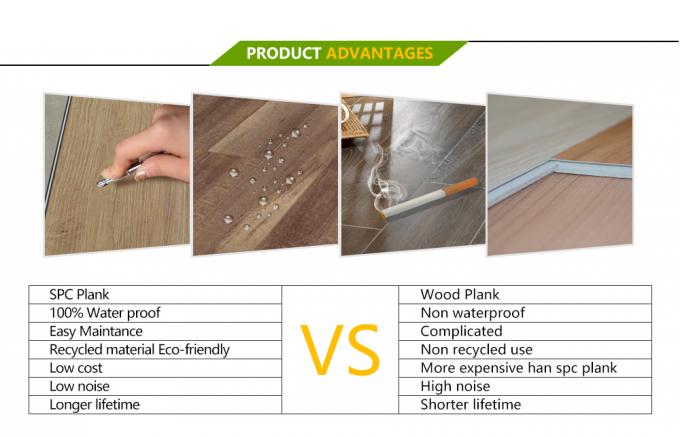 PRODUCT ADVANTAGES

| SPC Plank | VS | Wood Plank |
|---|---|---|
| 100% Water proof | | Non waterproof |
| Easy Maintance | | Complicated |
| Recycled material Eco-friendly | | Non recycled use |
| Low cost | | More expensive han spc plank |
| Low noise | | High noise |
| Longer lifetime | | Shorter lifetime |